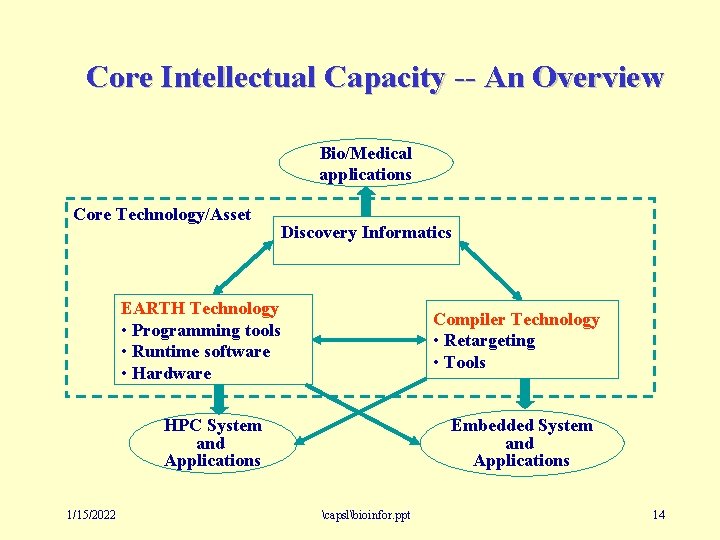 Core Intellectual Capacity -- An Overview

Bio/Medical applications

Core Technology/Asset

Discovery Informatics

EARTH Technology
• Programming tools
• Runtime software
• Hardware

Compiler Technology
• Retargeting
• Tools

HPC System and Applications

Embedded System and Applications

1/15/2022

\capsl\bioinfor.ppt

14